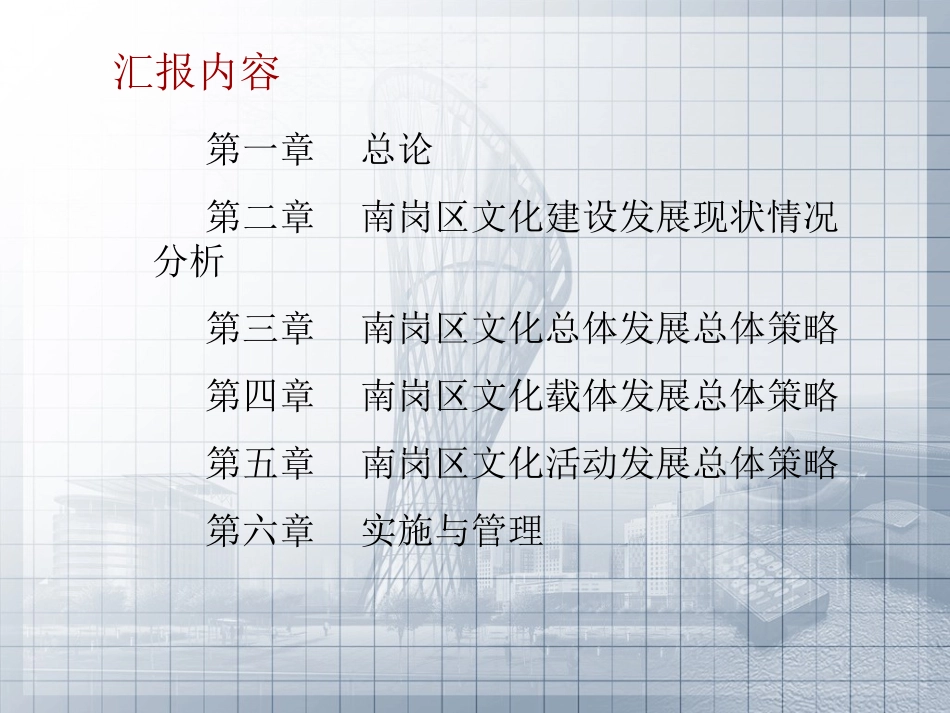 汇报内容

第一章　总论

第二章　南岗区文化建设发展现状情况分析

第三章　南岗区文化总体发展总体策略

第四章　南岗区文化载体发展总体策略

第五章　南岗区文化活动发展总体策略

第六章　实施与管理